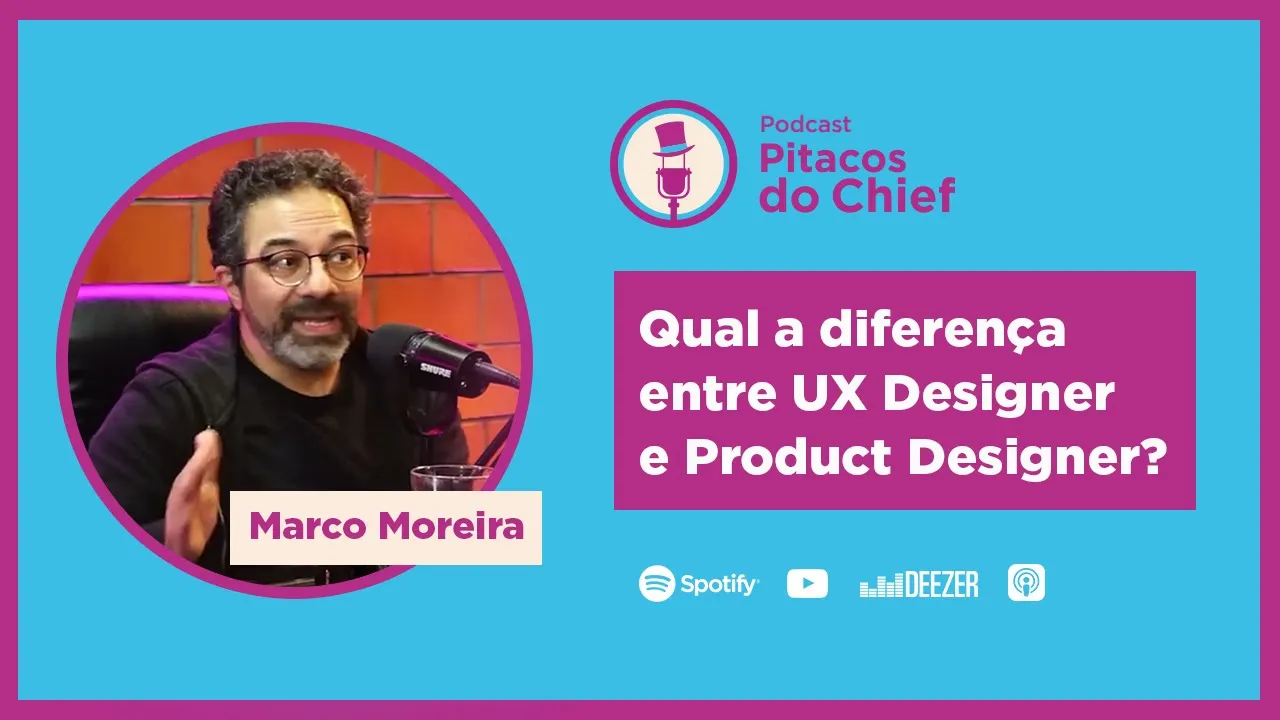 Podcast
Pitacos do Chief

SHURE

Marco Moreira

Qual a diferença entre UX Designer e Product Designer?

Spotify

DEEZER